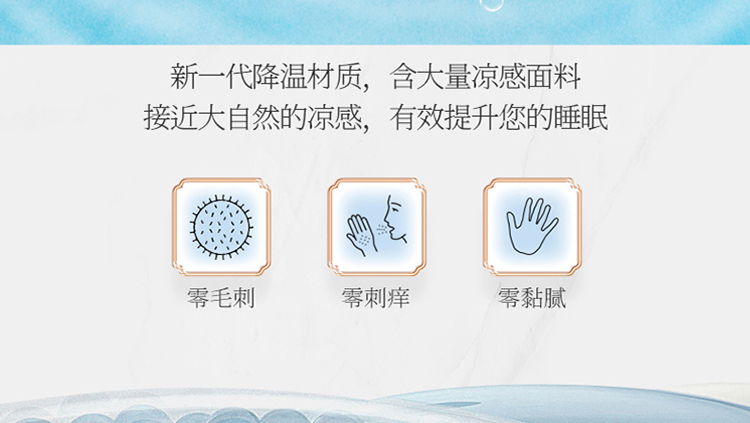 新一代降温材质，含大量凉感面料
接近大自然的凉感，有效提升您的睡眠

零毛刺

零刺痒

零黏腻